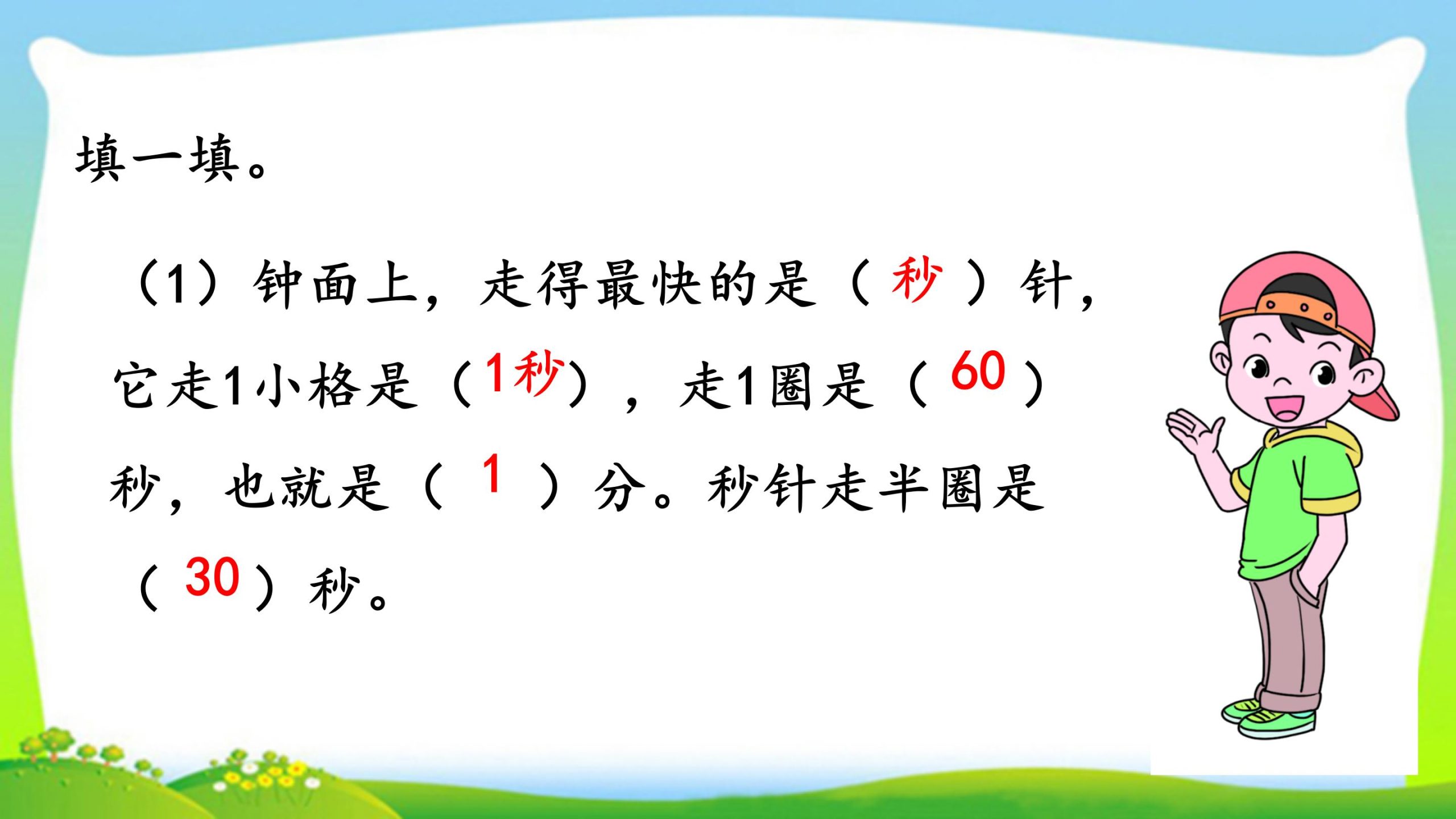 填一填。

（1）钟面上，走得最快的是（ 秒 ）针，它走1小格是（1秒），走1圈是（ 60 ）秒，也就是（ 1 ）分。秒针走半圈是（ 30 ）秒。